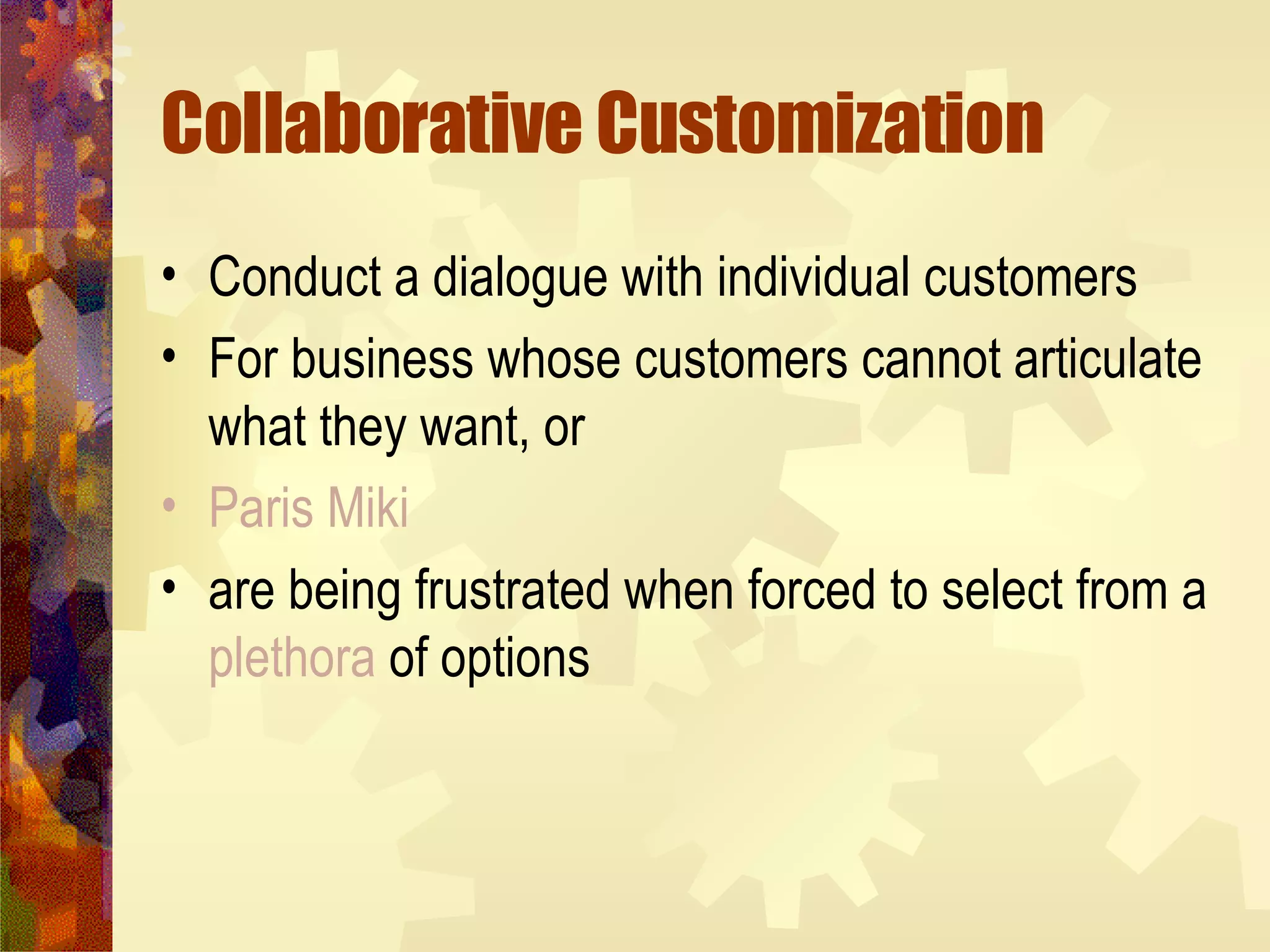 Collaborative Customization

• Conduct a dialogue with individual customers
• For business whose customers cannot articulate what they want, or
• Paris Miki
• are being frustrated when forced to select from a plethora of options